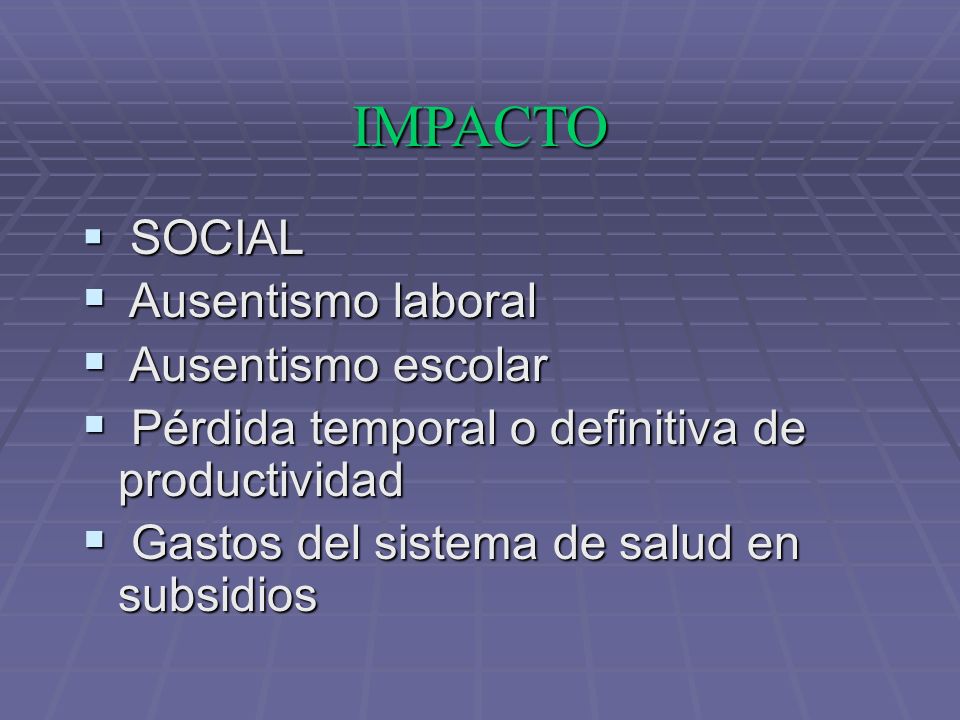 IMPACTO

▪ SOCIAL
▪ Ausentismo laboral
▪ Ausentismo escolar
▪ Pérdida temporal o definitiva de productividad
▪ Gastos del sistema de salud en subsidios